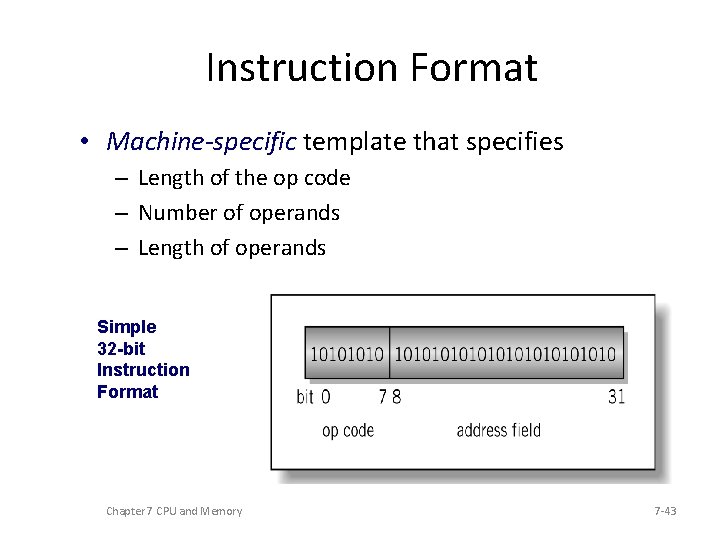 Instruction Format

• Machine-specific template that specifies
– Length of the op code
– Number of operands
– Length of operands

Simple 32-bit Instruction Format

10101010 101010101010101010101010
bit 0 7 8 31
op code address field

Chapter 7 CPU and Memory

7-43